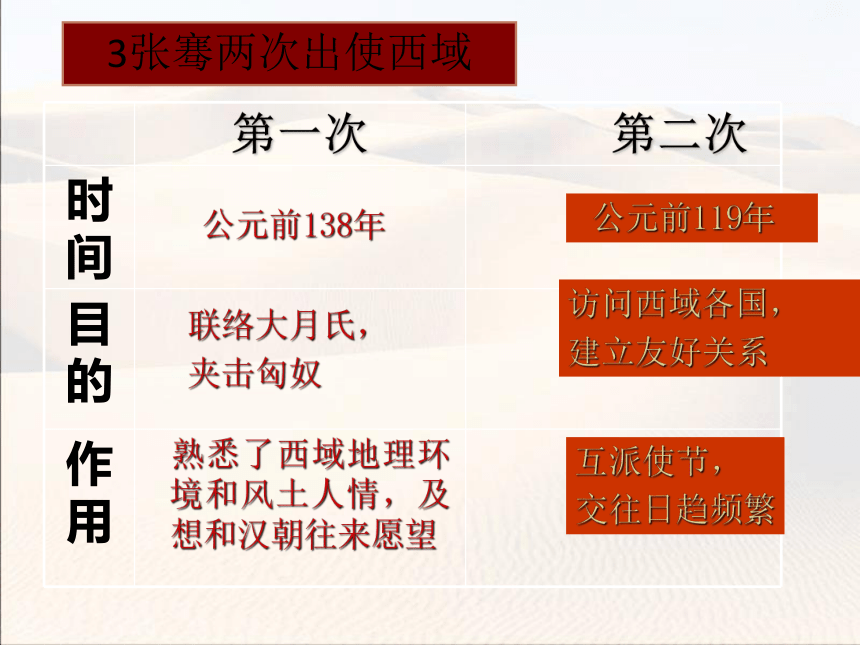 3张骞两次出使西域

| | 第一次 | 第二次 |
|---|---|---|
| 时间 | 公元前138年 | 公元前119年 |
| 目的 | 联络大月氏，夹击匈奴 | 访问西域各国，建立友好关系 |
| 作用 | 熟悉了西域地理环境和风土人情，及想和汉朝往来愿望 | 互派使节，交往日趋频繁 |